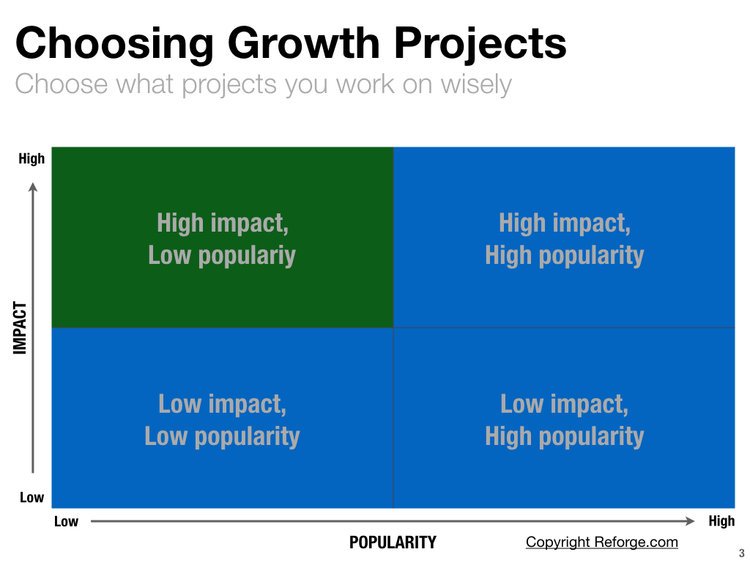 Choosing Growth Projects
Choose what projects you work on wisely

High

IMPACT

Low

High impact,
Low populariy

High impact,
High popularity

Low impact,
Low popularity

Low impact,
High popularity

Low

High

POPULARITY

Copyright Reforge.com

3